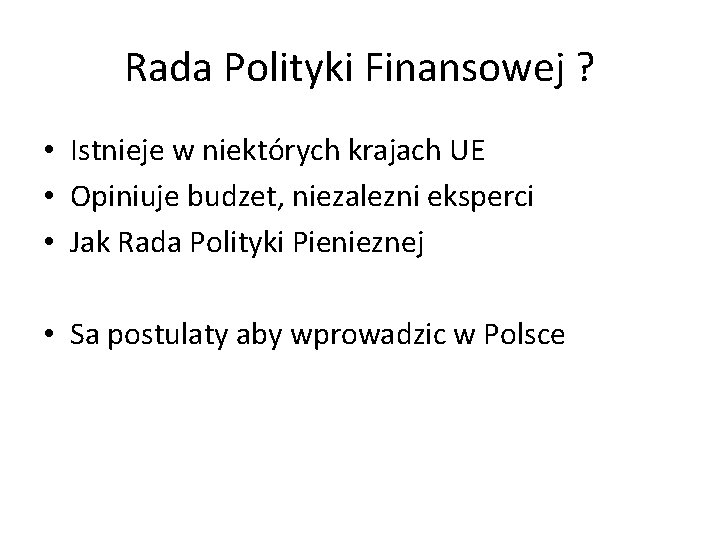 Rada Polityki Finansowej ?

• Istnieje w niektórych krajach UE
• Opiniuje budzet, niezalezni eksperci
• Jak Rada Polityki Pienieznej

• Sa postulaty aby wprowadzic w Polsce